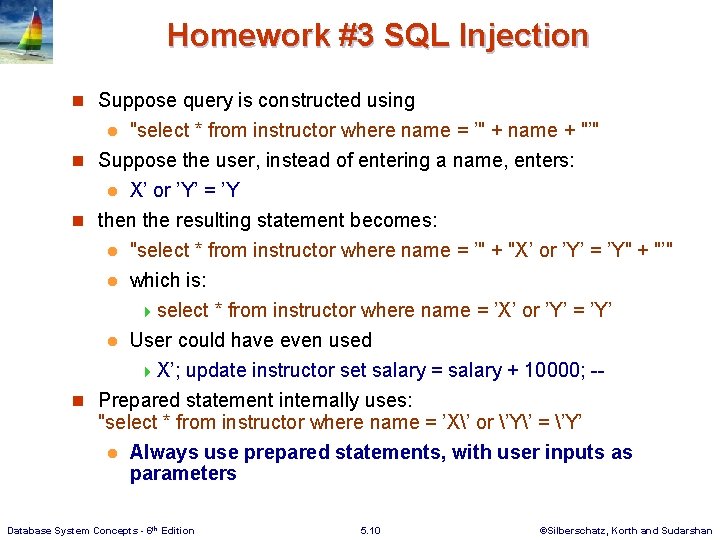 Homework #3 SQL Injection

Suppose query is constructed using

"select * from instructor where name = '" + name + "'"

Suppose the user, instead of entering a name, enters:

X' or 'Y' = 'Y

then the resulting statement becomes:

"select * from instructor where name = '" + "X' or 'Y' = 'Y" + "'"

which is:

select * from instructor where name = 'X' or 'Y' = 'Y'

User could have even used

X'; update instructor set salary = salary + 10000; --

Prepared statement internally uses:
"select * from instructor where name = 'X\' or \'Y\' = \'Y'

Always use prepared statements, with user inputs as parameters

Database System Concepts - 6th Edition 5.10 ©Silberschatz, Korth and Sudarshan